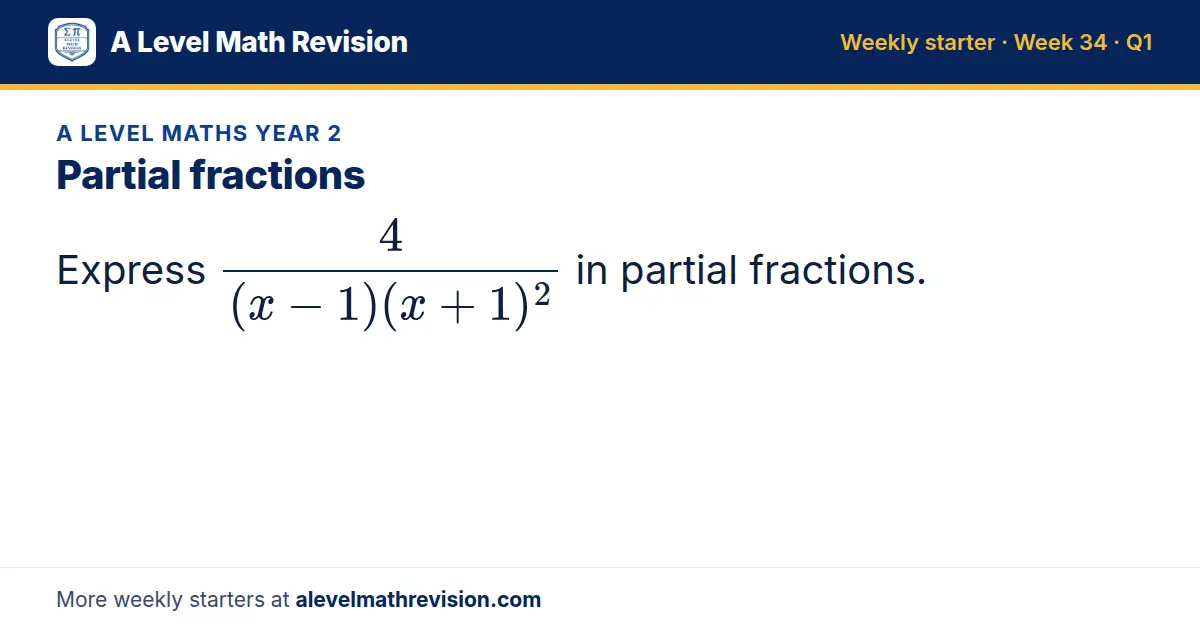 A Level Math Revision

Weekly starter · Week 34 · Q1

A LEVEL MATHS YEAR 2

Partial fractions

Express $\frac{4}{(x-1)(x+1)^2}$ in partial fractions.

More weekly starters at alevelmathrevision.com